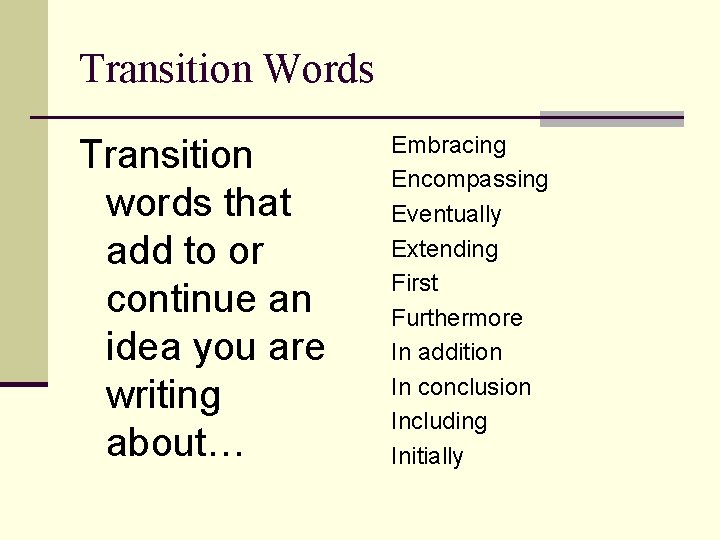 Transition Words

Transition words that add to or continue an idea you are writing about…

Embracing
Encompassing
Eventually
Extending
First
Furthermore
In addition
In conclusion
Including
Initially